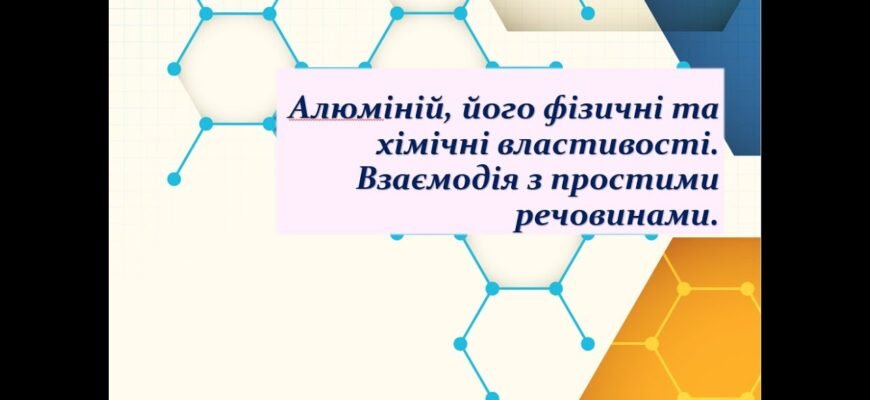 Алюміній, його фізичні та хімічні властивості. Взаємодія з простими речовинами.